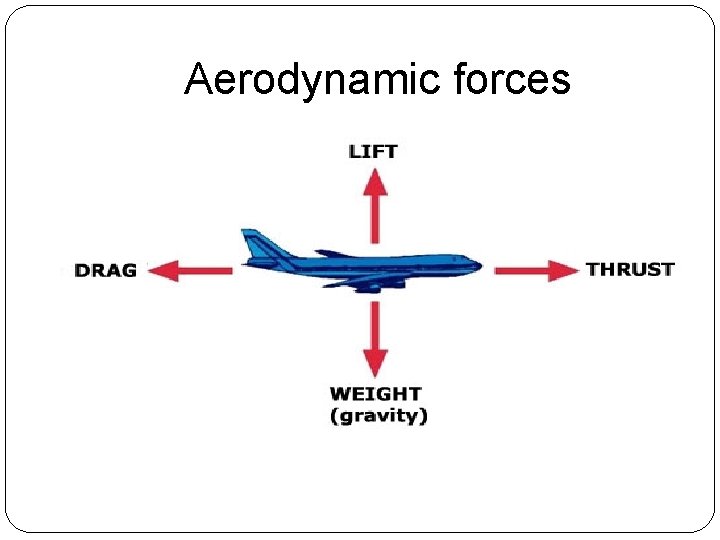 Aerodynamic forces

LIFT

DRAG

THRUST

WEIGHT
(gravity)